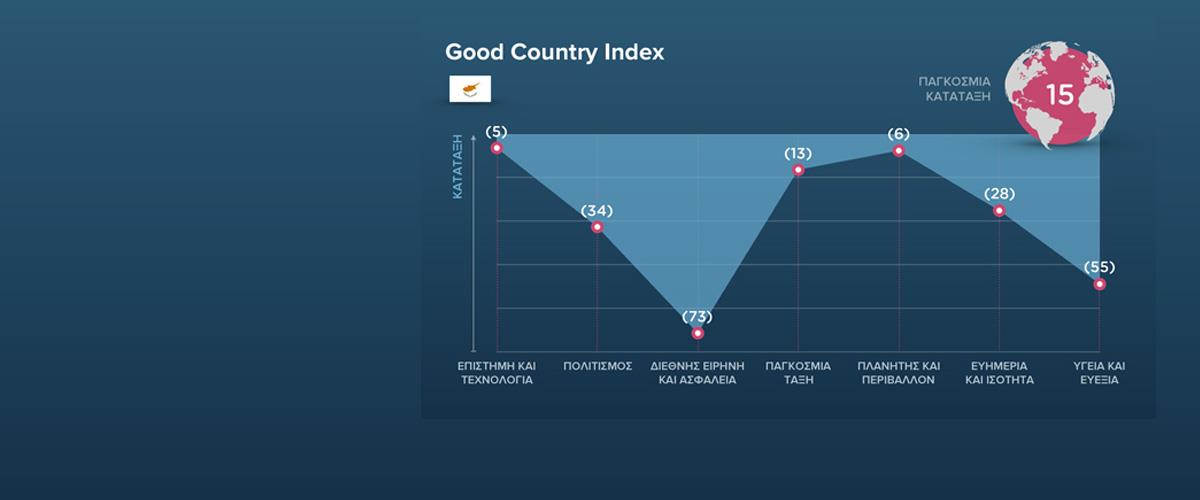 Good Country Index

ΠΑΓΚΟΣΜΙΑ ΚΑΤΑΤΑΞΗ

15

ΚΑΤΑΤΑΞΗ

(5)
(34)
(73)
(13)
(6)
(28)
(55)

ΕΠΙΣΤΗΜΗ ΚΑΙ ΤΕΧΝΟΛΟΓΙΑ

ΠΟΛΙΤΙΣΜΟΣ

ΔΙΕΘΝΗΣ ΕΙΡΗΝΗ ΚΑΙ ΑΣΦΑΛΕΙΑ

ΠΑΓΚΟΣΜΙΑ ΤΑΞΗ

ΠΛΑΝΗΤΗΣ ΚΑΙ ΠΕΡΙΒΑΛΛΟΝ

ΕΥΗΜΕΡΙΑ ΚΑΙ ΙΣΟΤΗΤΑ

ΥΓΕΙΑ ΚΑΙ ΕΥΕΞΙΑ